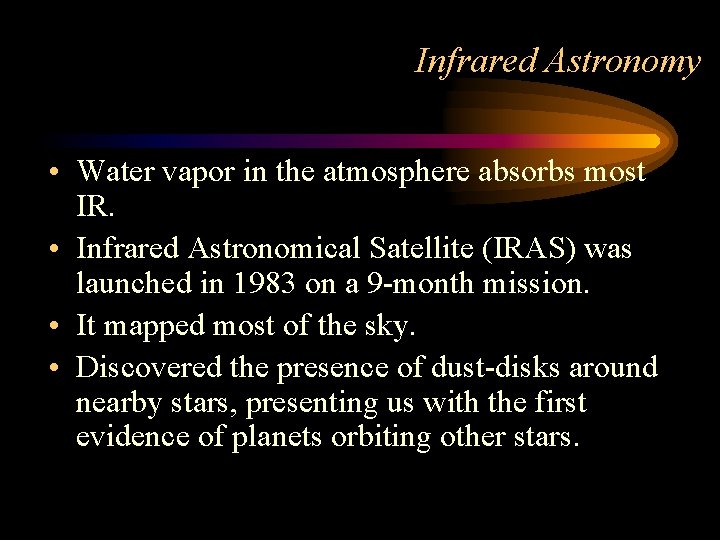 Infrared Astronomy

• Water vapor in the atmosphere absorbs most IR.
• Infrared Astronomical Satellite (IRAS) was launched in 1983 on a 9-month mission.
• It mapped most of the sky.
• Discovered the presence of dust-disks around nearby stars, presenting us with the first evidence of planets orbiting other stars.